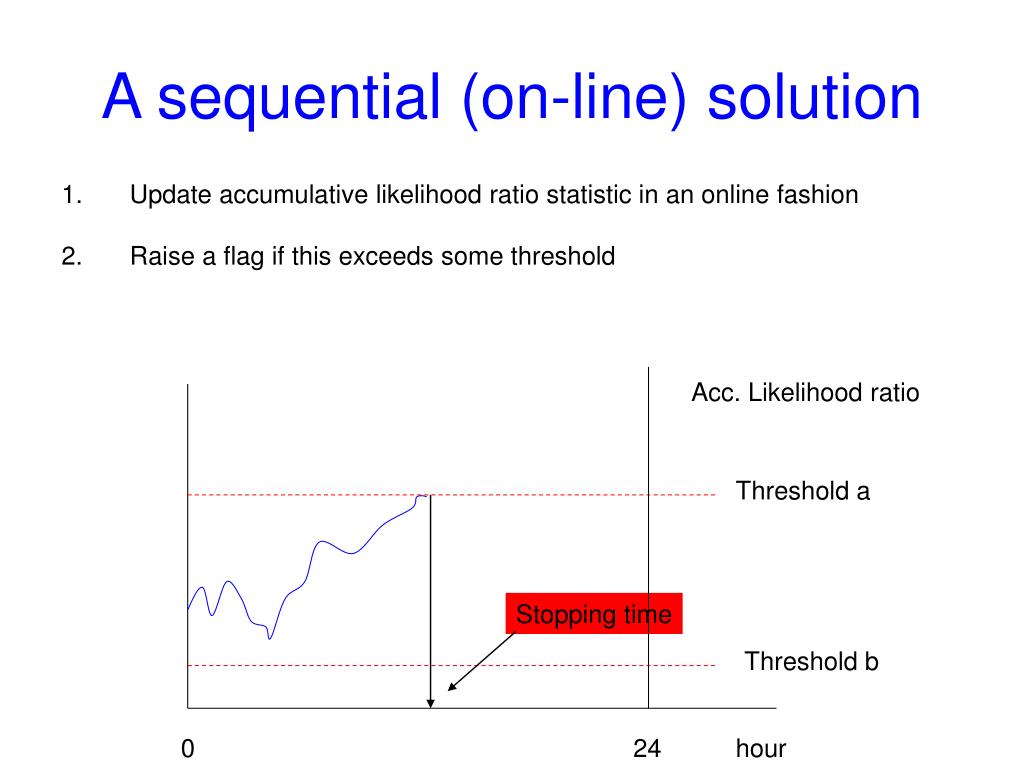 A sequential (on-line) solution

1. Update accumulative likelihood ratio statistic in an online fashion

2. Raise a flag if this exceeds some threshold

Acc. Likelihood ratio

Threshold a

Stopping time

Threshold b

0

24

hour